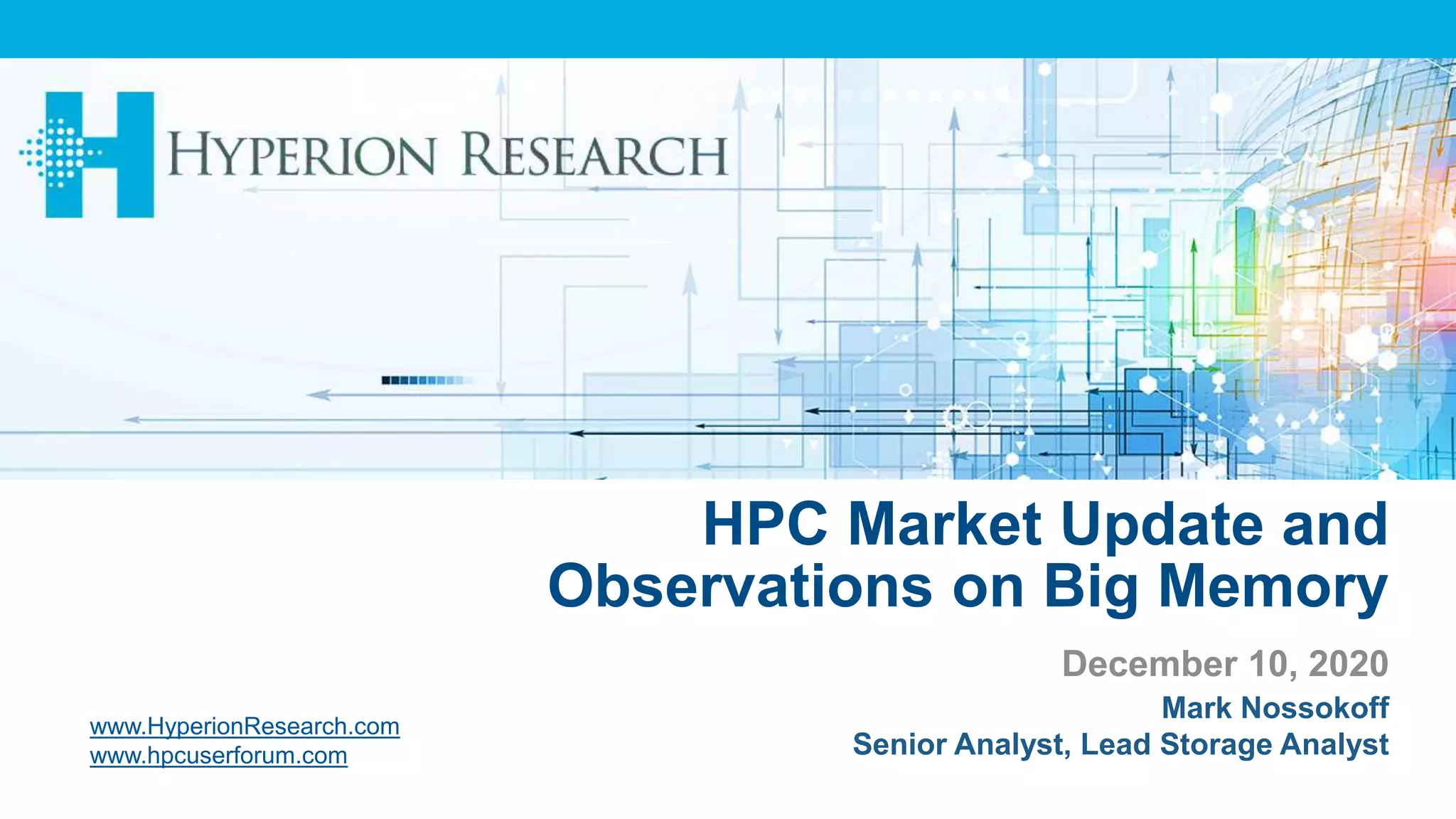 HYPERION RESEARCH

HPC Market Update and Observations on Big Memory

December 10, 2020

Mark Nossokoff
Senior Analyst, Lead Storage Analyst

www.HyperionResearch.com
www.hpcuserforum.com